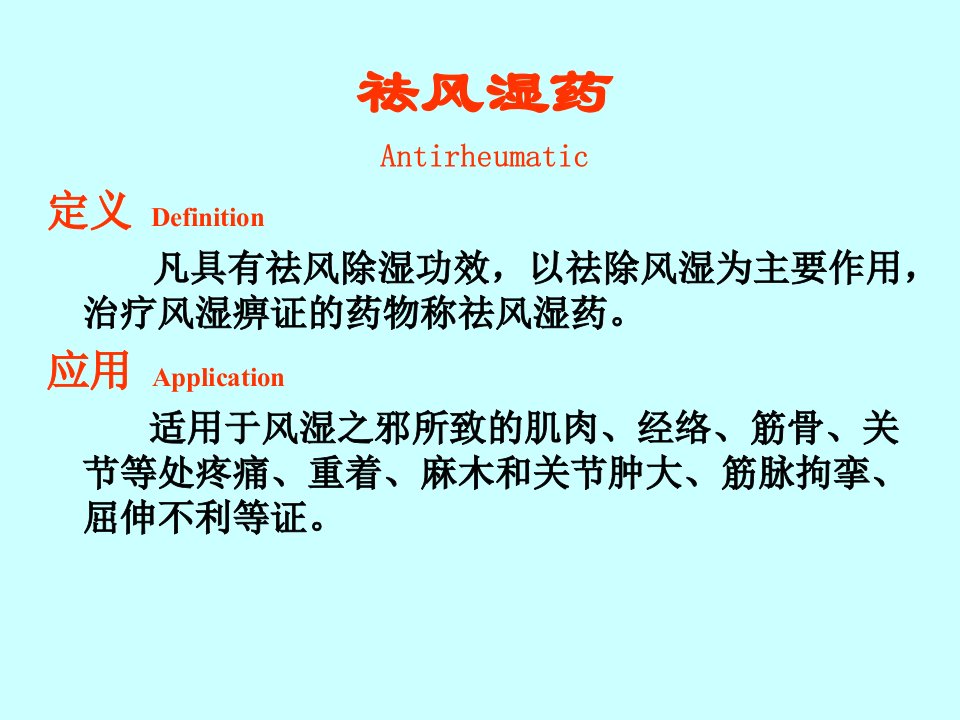 祛风湿药

Antirheumatic

定义 Definition

凡具有祛风除湿功效，以祛除风湿为主要作用，治疗风湿痹证的药物称祛风湿药。

应用 Application

适用于风湿之邪所致的肌肉、经络、筋骨、关节等处疼痛、重着、麻木和关节肿大、筋脉拘挛、屈伸不利等证。